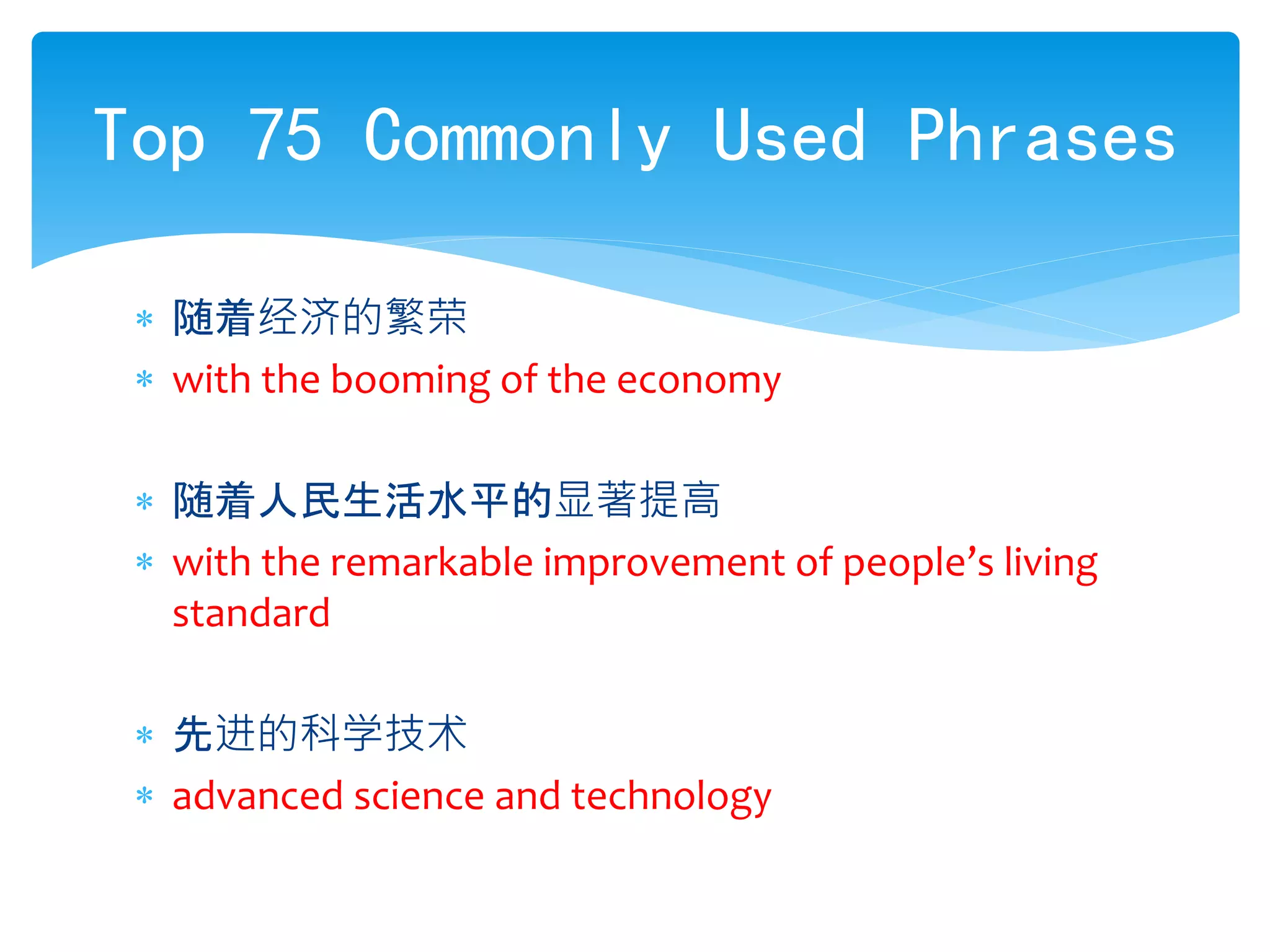 Top 75 Commonly Used Phrases

* 随着经济的繁荣
* with the booming of the economy

* 随着人民生活水平的显著提高
* with the remarkable improvement of people’s living standard

* 先进的科学技术
* advanced science and technology